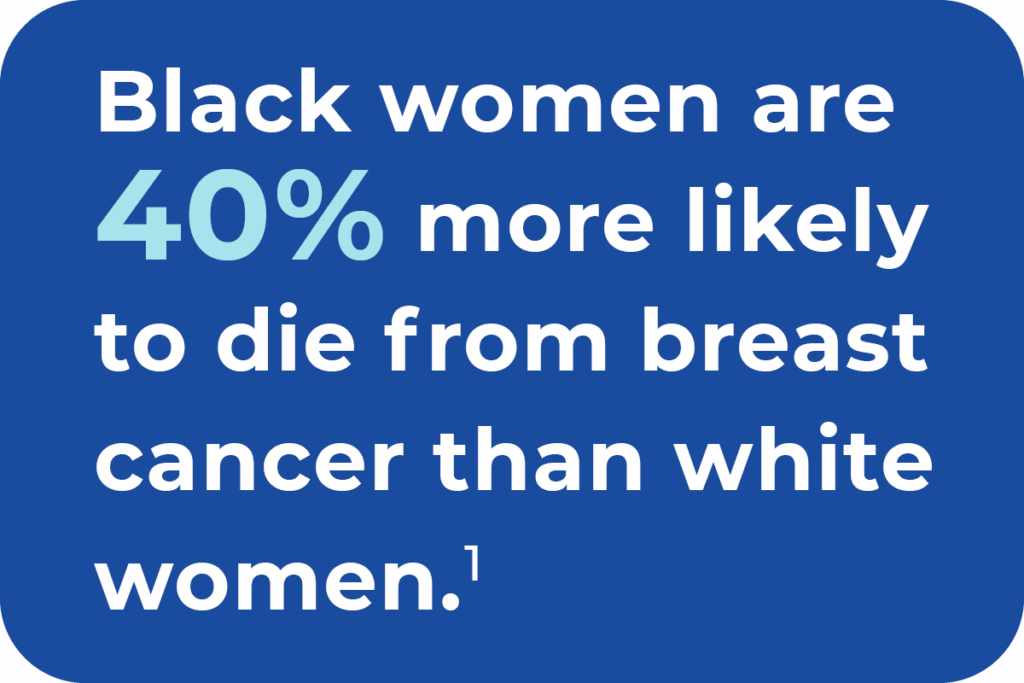 Black women are 40% more likely to die from breast cancer than white women.$^1$